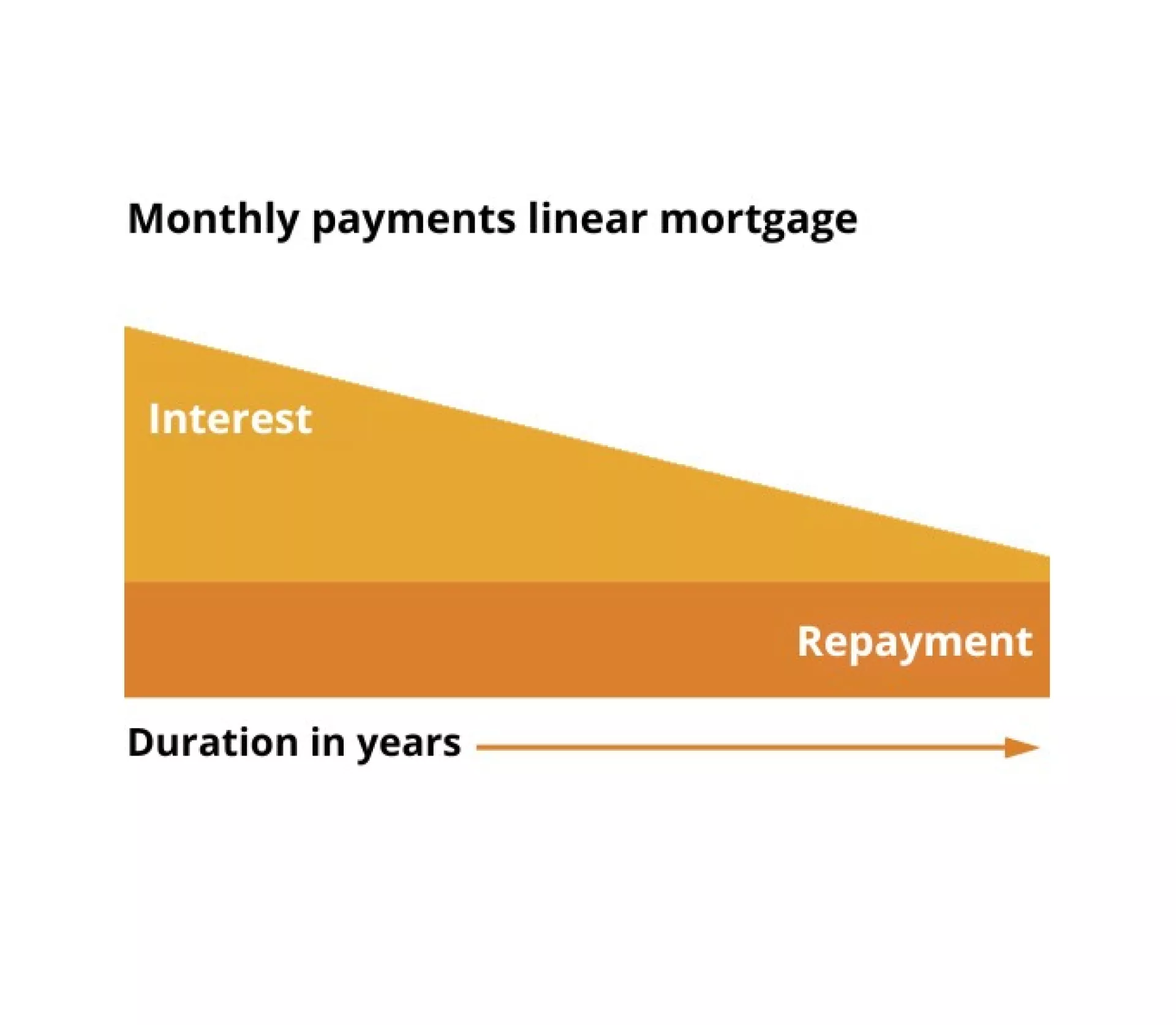 Monthly payments linear mortgage

Interest

Repayment

Duration in years